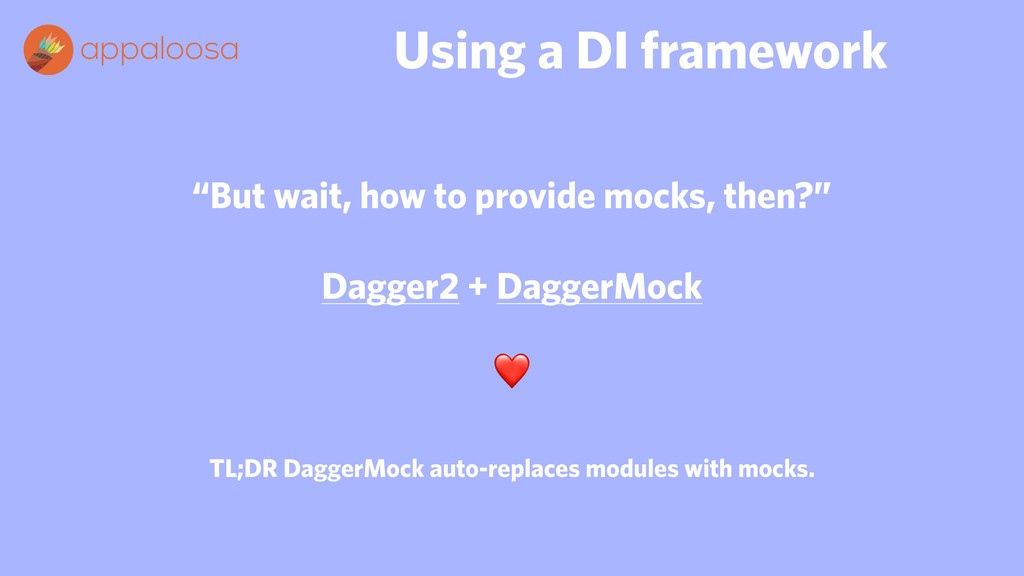 appaloosa

Using a DI framework

“But wait, how to provide mocks, then?”

Dagger2 + DaggerMock

❤️

TL;DR DaggerMock auto-replaces modules with mocks.